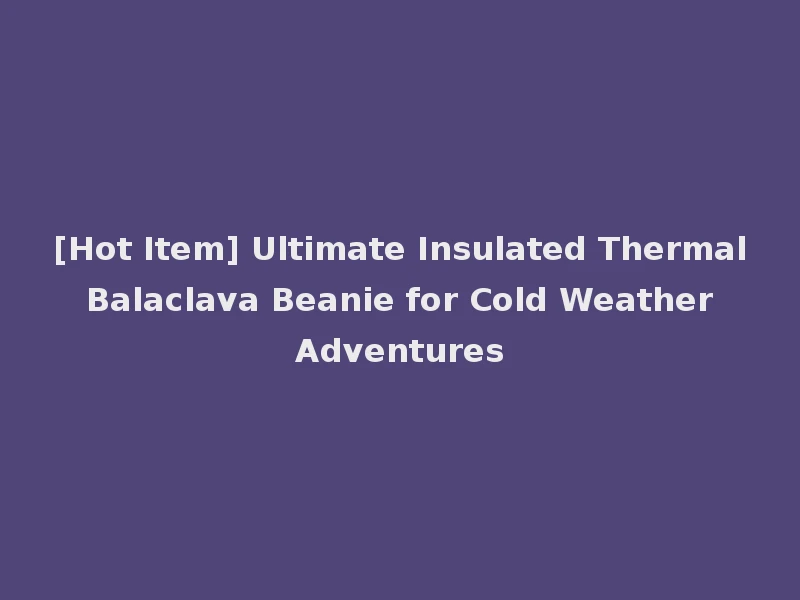 [Hot Item] Ultimate Insulated Thermal Balaclava Beanie for Cold Weather Adventures